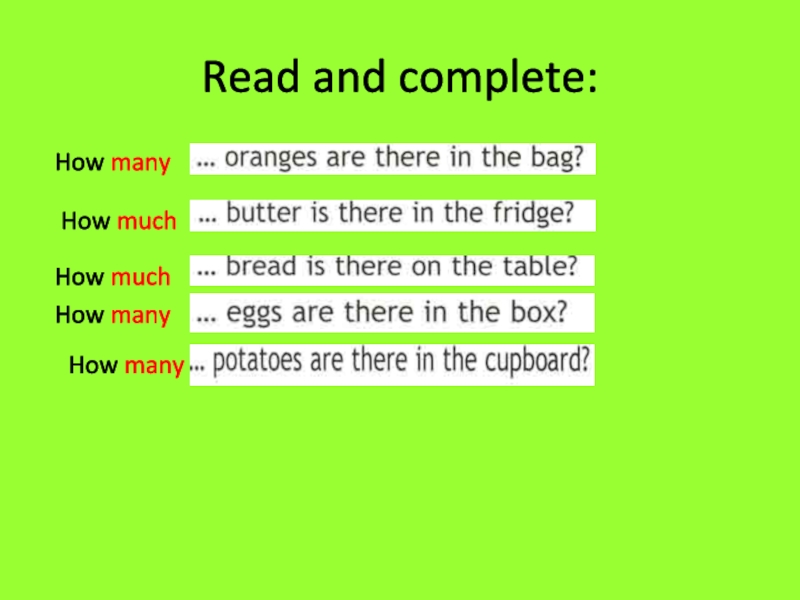 Read and complete:

How many ... oranges are there in the bag?

How much ... butter is there in the fridge?

How much ... bread is there on the table?

How many ... eggs are there in the box?

How many ... potatoes are there in the cupboard?